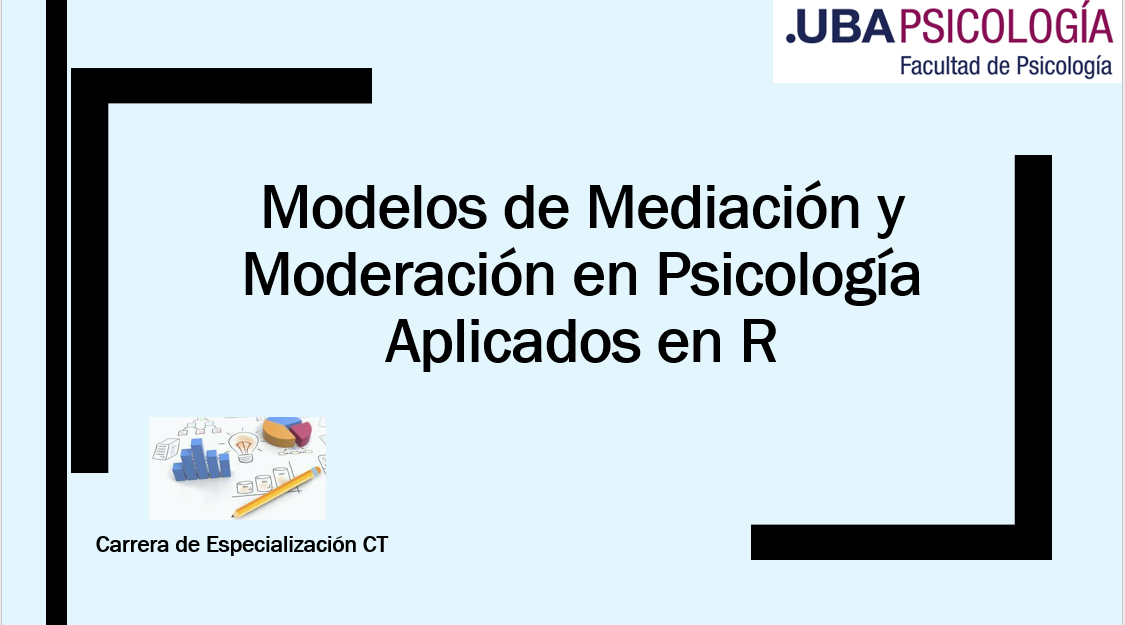 .UBAPSICOLOGÍA
Facultad de Psicología

Modelos de Mediación y Moderación en Psicología Aplicados en R

Carrera de Especialización CT